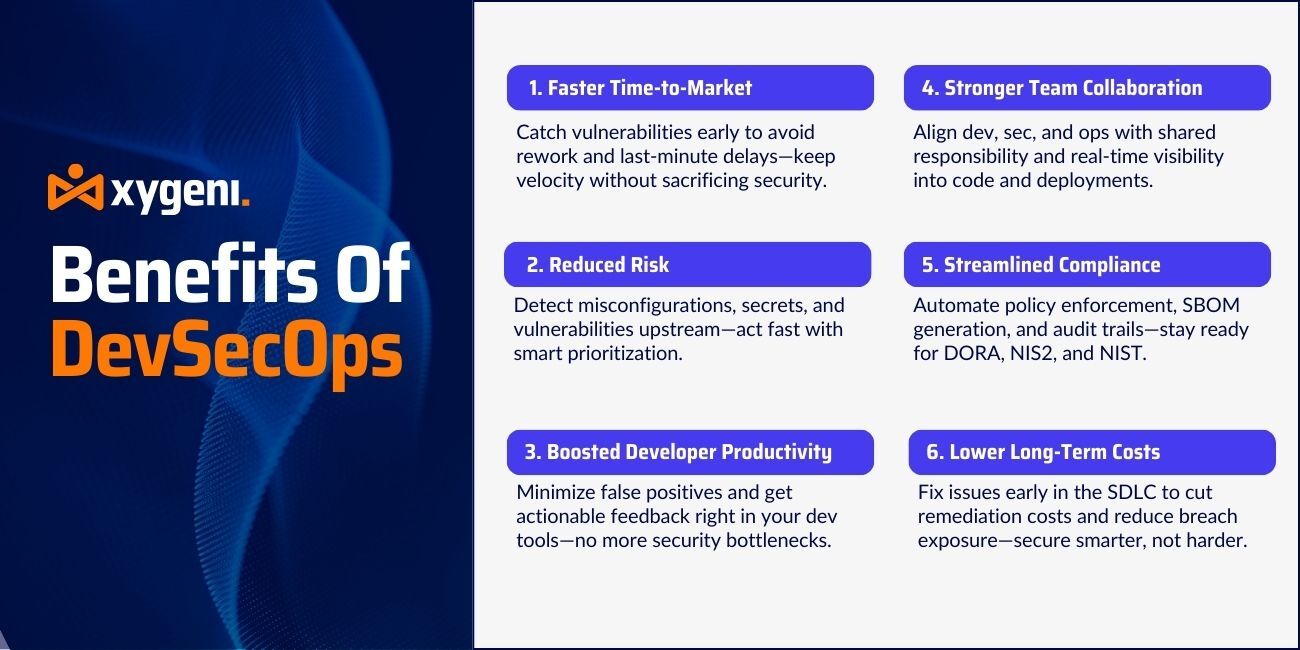 xygeni.

Benefits Of DevSecOps

1. Faster Time-to-Market

Catch vulnerabilities early to avoid rework and last-minute delays—keep velocity without sacrificing security.

2. Reduced Risk

Detect misconfigurations, secrets, and vulnerabilities upstream—act fast with smart prioritization.

3. Boosted Developer Productivity

Minimize false positives and get actionable feedback right in your dev tools—no more security bottlenecks.

4. Stronger Team Collaboration

Align dev, sec, and ops with shared responsibility and real-time visibility into code and deployments.

5. Streamlined Compliance

Automate policy enforcement, SBOM generation, and audit trails—stay ready for DORA, NIS2, and NIST.

6. Lower Long-Term Costs

Fix issues early in the SDLC to cut remediation costs and reduce breach exposure—secure smarter, not harder.